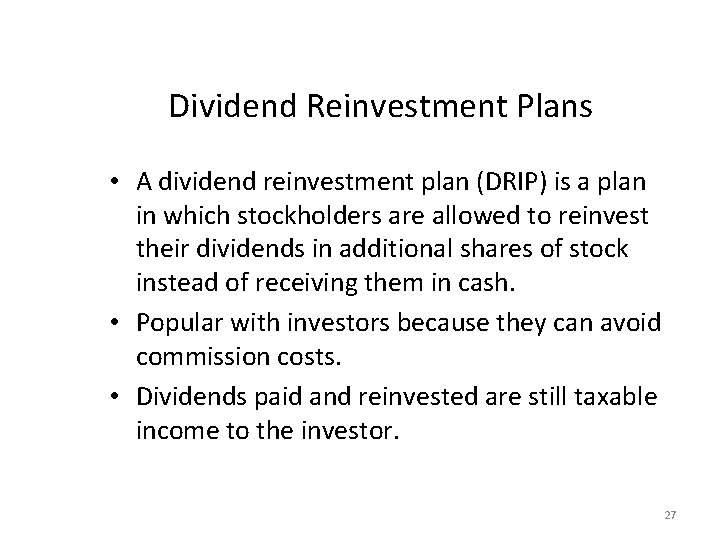 Dividend Reinvestment Plans

• A dividend reinvestment plan (DRIP) is a plan in which stockholders are allowed to reinvest their dividends in additional shares of stock instead of receiving them in cash.

• Popular with investors because they can avoid commission costs.

• Dividends paid and reinvested are still taxable income to the investor.

27